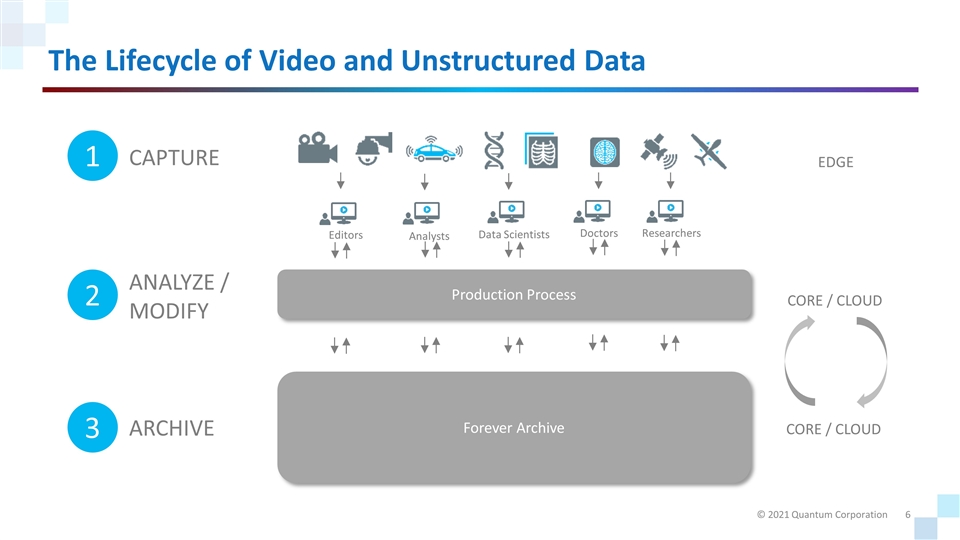 The Lifecycle of Video and Unstructured Data

1 CAPTURE

EDGE

Editors Analysts Data Scientists Doctors Researchers

2 ANALYZE / MODIFY

Production Process

CORE / CLOUD

3 ARCHIVE

Forever Archive

CORE / CLOUD

© 2021 Quantum Corporation 6